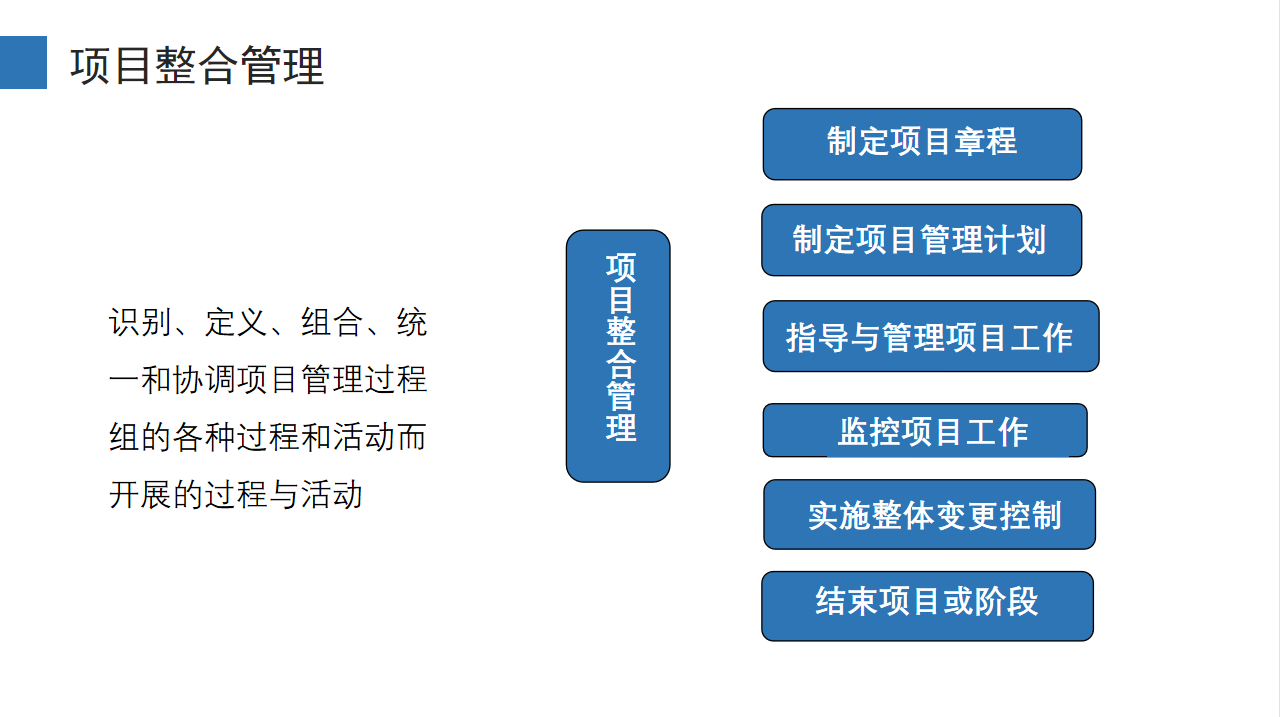 项目整合管理

识别、定义、组合、统一和协调项目管理过程组的各种过程和活动而开展的过程与活动

项目整合管理

制定项目章程

制定项目管理计划

指导与管理项目工作

监控项目工作

实施整体变更控制

结束项目或阶段